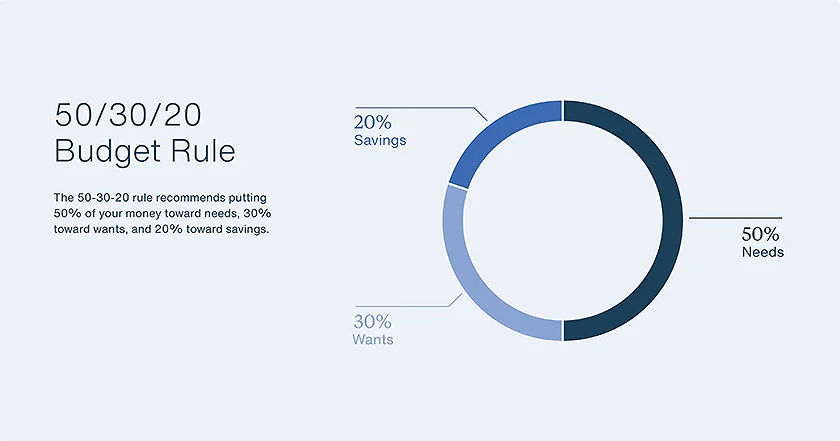 50/30/20
Budget Rule

The 50-30-20 rule recommends putting 50% of your money toward needs, 30% toward wants, and 20% toward savings.

20%
Savings

50%
Needs

30%
Wants